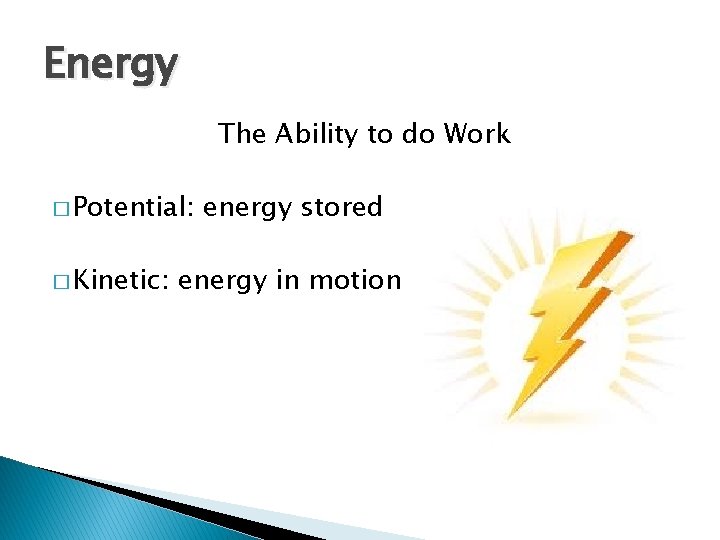 Energy

The Ability to do Work

□ Potential: energy stored

□ Kinetic: energy in motion